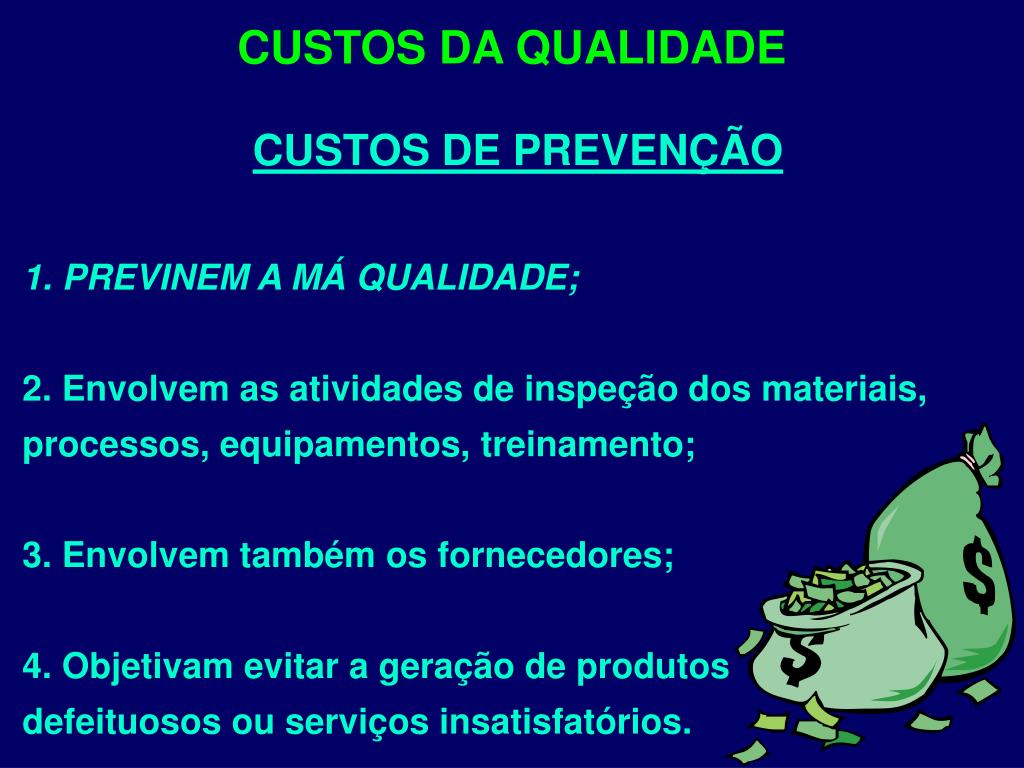 CUSTOS DA QUALIDADE

CUSTOS DE PREVENÇÃO

1. PREVINEM A MÁ QUALIDADE;

2. Envolvem as atividades de inspeção dos materiais, processos, equipamentos, treinamento;

3. Envolvem também os fornecedores;

4. Objetivam evitar a geração de produtos defeituosos ou serviços insatisfatórios.

$

$